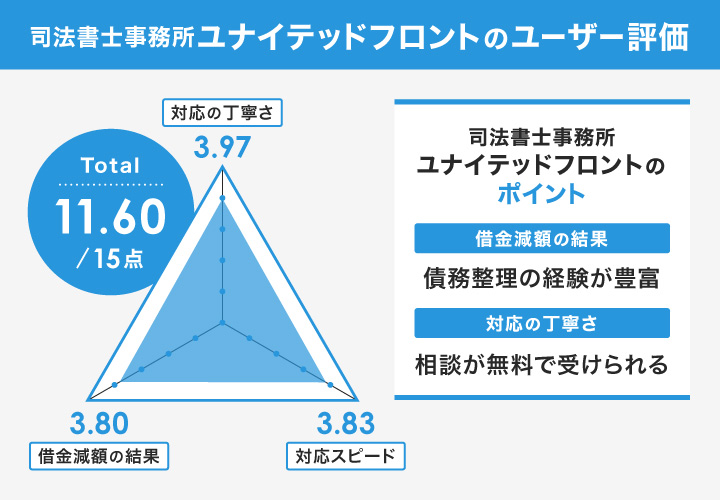 司法書士事務所ユナイテッドフロントのユーザー評価

Total
11.60
／15点

対応の丁寧さ
3.97

3.80
借金減額の結果

3.83
対応スピード

司法書士事務所
ユナイテッドフロントの
ポイント

借金減額の結果
債務整理の経験が豊富

対応の丁寧さ
相談が無料で受けられる